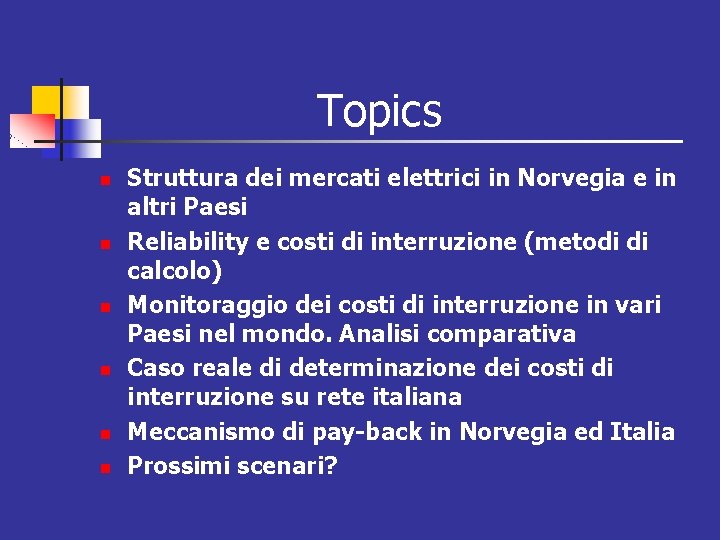 Topics

- Struttura dei mercati elettrici in Norvegia e in altri Paesi
- Reliability e costi di interruzione (metodi di calcolo)
- Monitoraggio dei costi di interruzione in vari Paesi nel mondo. Analisi comparativa
- Caso reale di determinazione dei costi di interruzione su rete italiana
- Meccanismo di pay-back in Norvegia ed Italia
- Prossimi scenari?